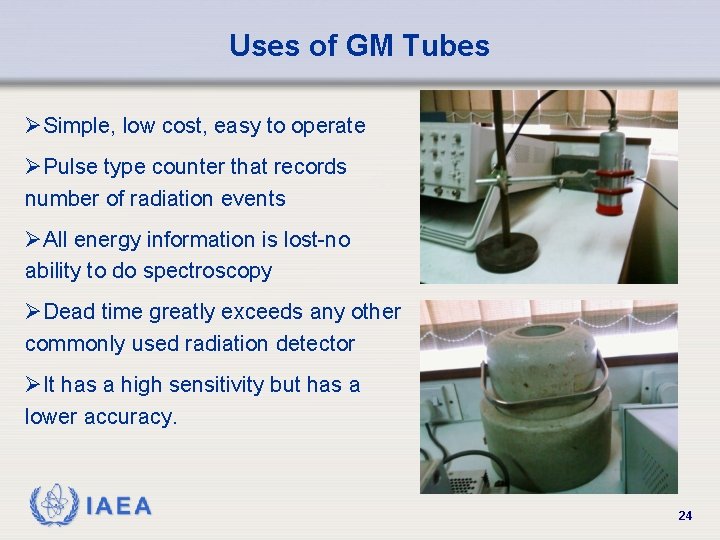 Uses of GM Tubes

➢Simple, low cost, easy to operate

➢Pulse type counter that records number of radiation events

➢All energy information is lost-no ability to do spectroscopy

➢Dead time greatly exceeds any other commonly used radiation detector

➢It has a high sensitivity but has a lower accuracy.

IAEA

24